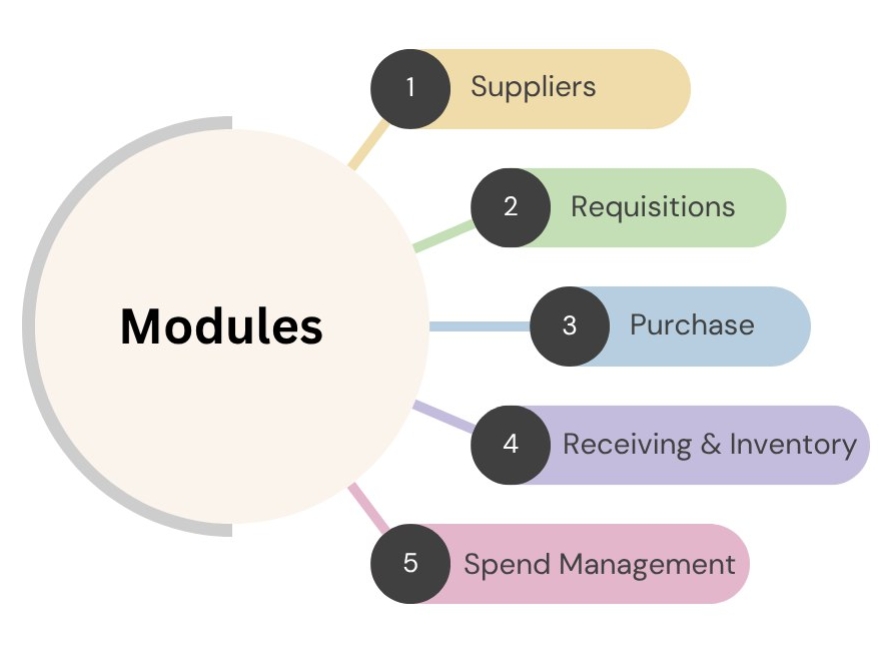 Modules

1 Suppliers

2 Requisitions

3 Purchase

4 Receiving & Inventory

5 Spend Management